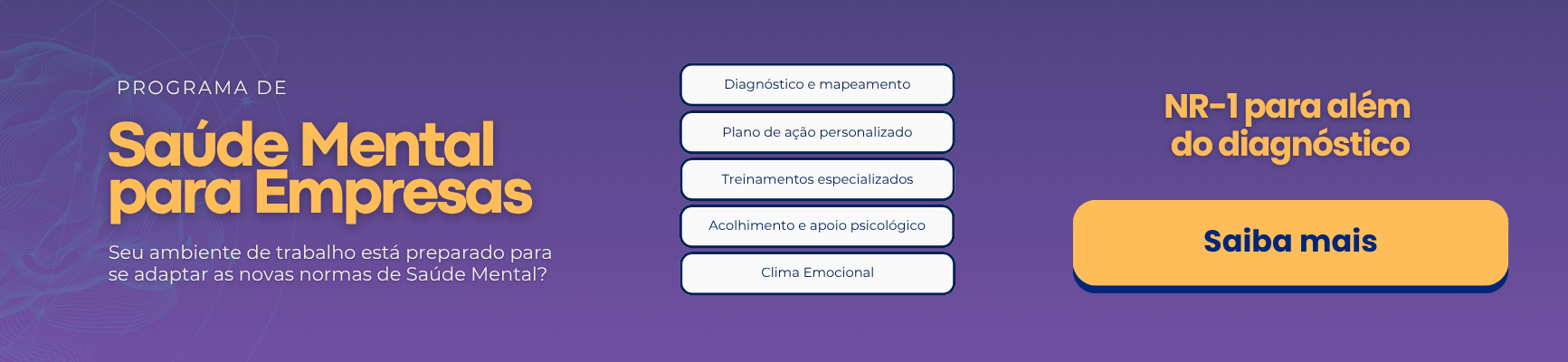 PROGRAMA DE

Saúde Mental para Empresas

Seu ambiente de trabalho está preparado para se adaptar as novas normas de Saúde Mental?

Diagnóstico e mapeamento

Plano de ação personalizado

Treinamentos especializados

Acolhimento e apoio psicológico

Clima Emocional

NR-1 para além do diagnóstico

Saiba mais